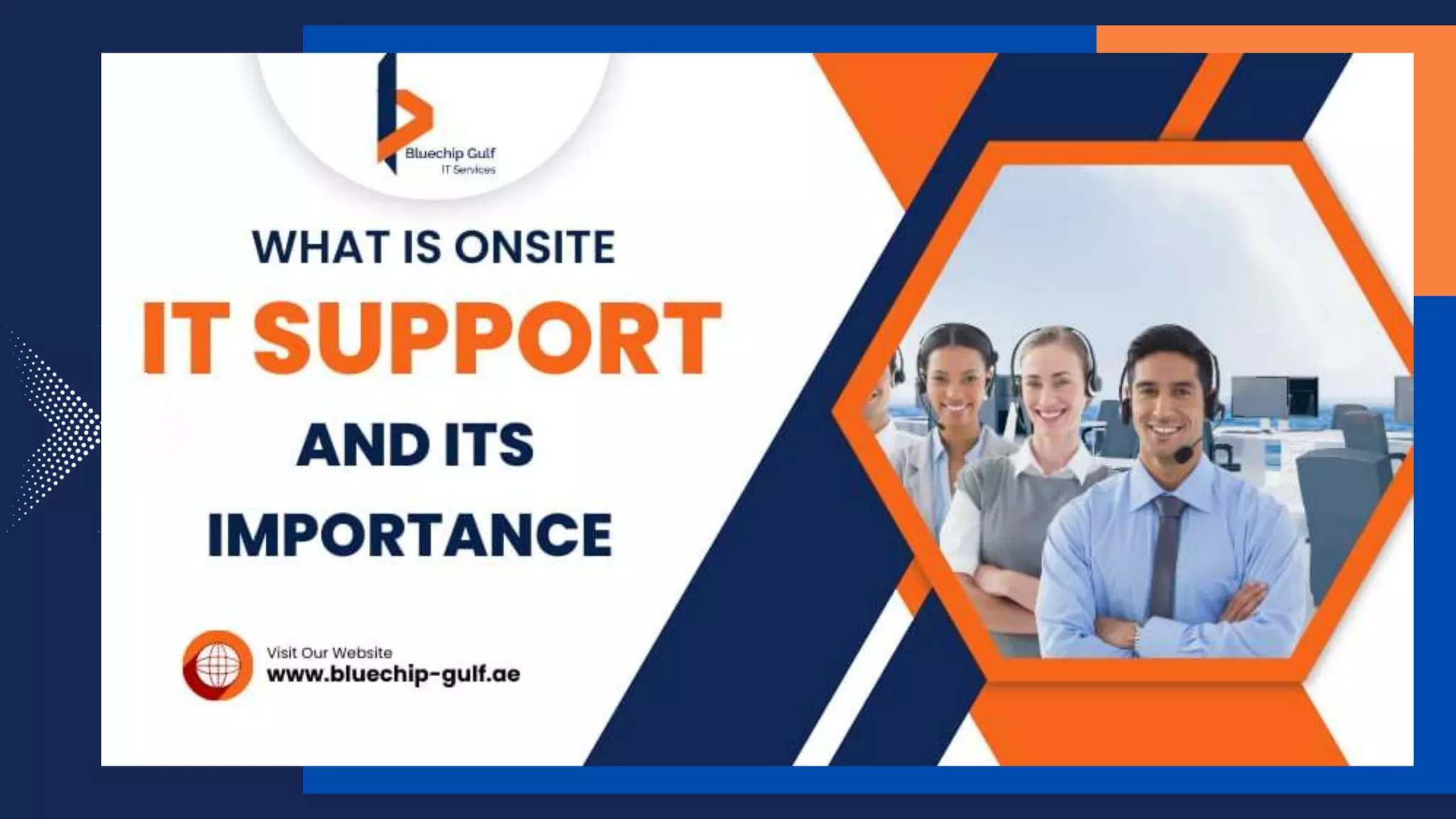 Bluechip Gulf
IT Services

WHAT IS ONSITE
IT SUPPORT
AND ITS
IMPORTANCE

Visit Our Website
www.bluechip-gulf.ae